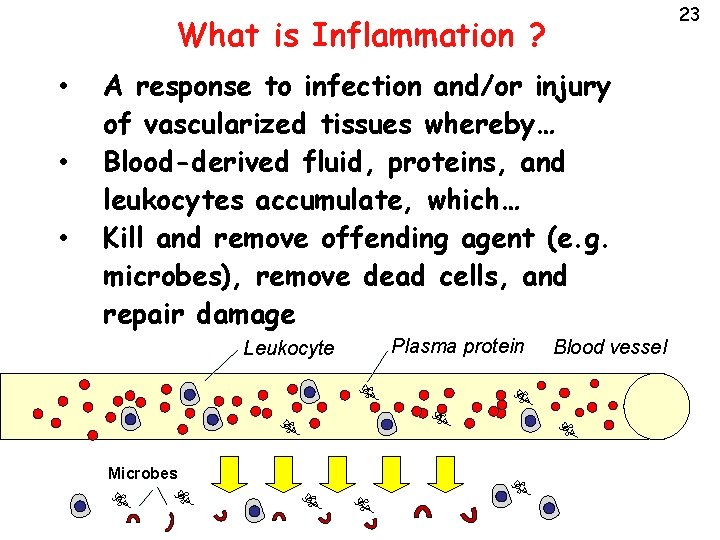 23

What is Inflammation ?

• A response to infection and/or injury of vascularized tissues whereby…
• Blood-derived fluid, proteins, and leukocytes accumulate, which…
• Kill and remove offending agent (e.g. microbes), remove dead cells, and repair damage

Leukocyte
Plasma protein
Blood vessel
Microbes